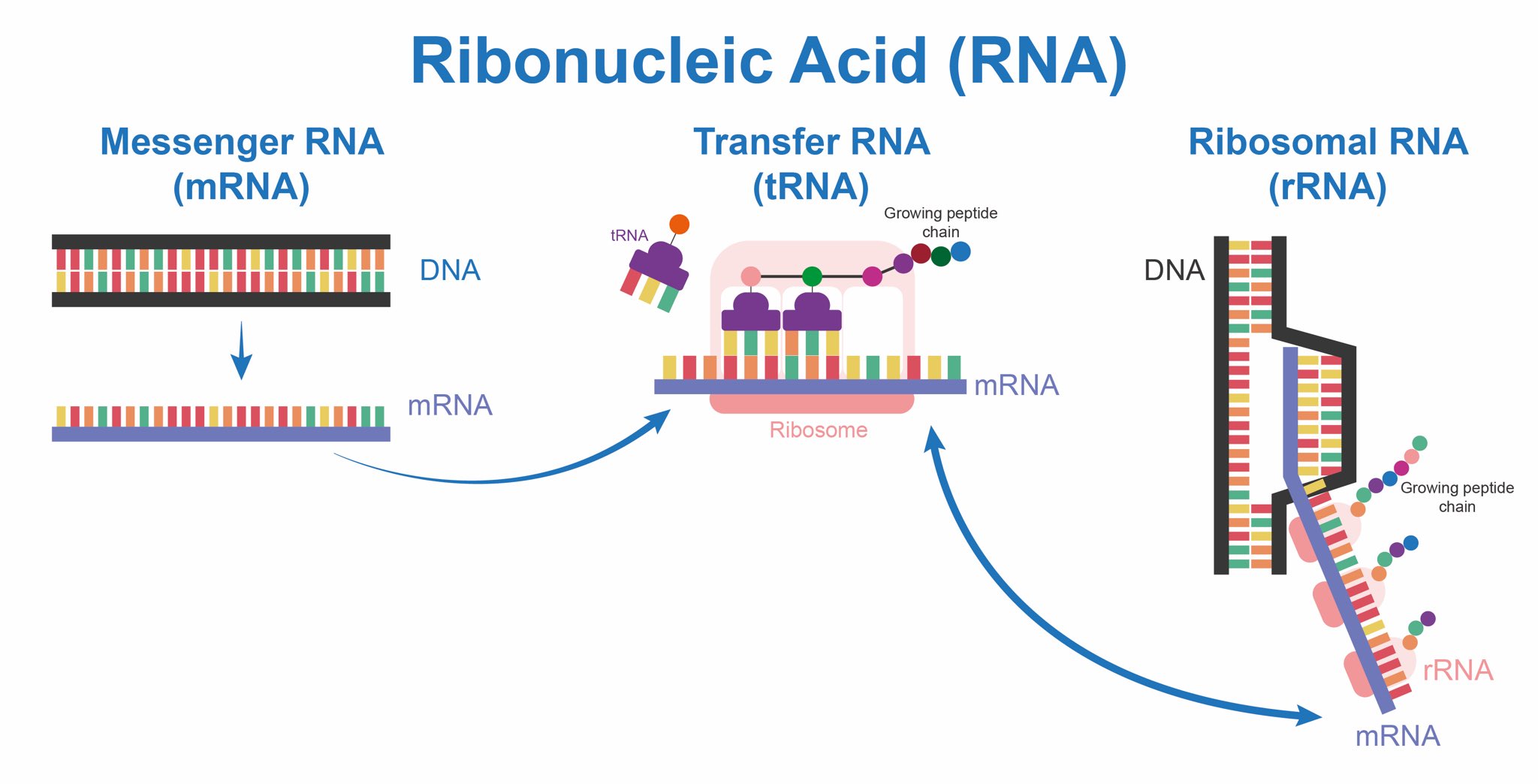 Ribonucleic Acid (RNA)

Messenger RNA (mRNA)

DNA

mRNA

Transfer RNA (tRNA)

tRNA

Growing peptide chain

mRNA

Ribosome

Ribosomal RNA (rRNA)

DNA

Growing peptide chain

rRNA

mRNA